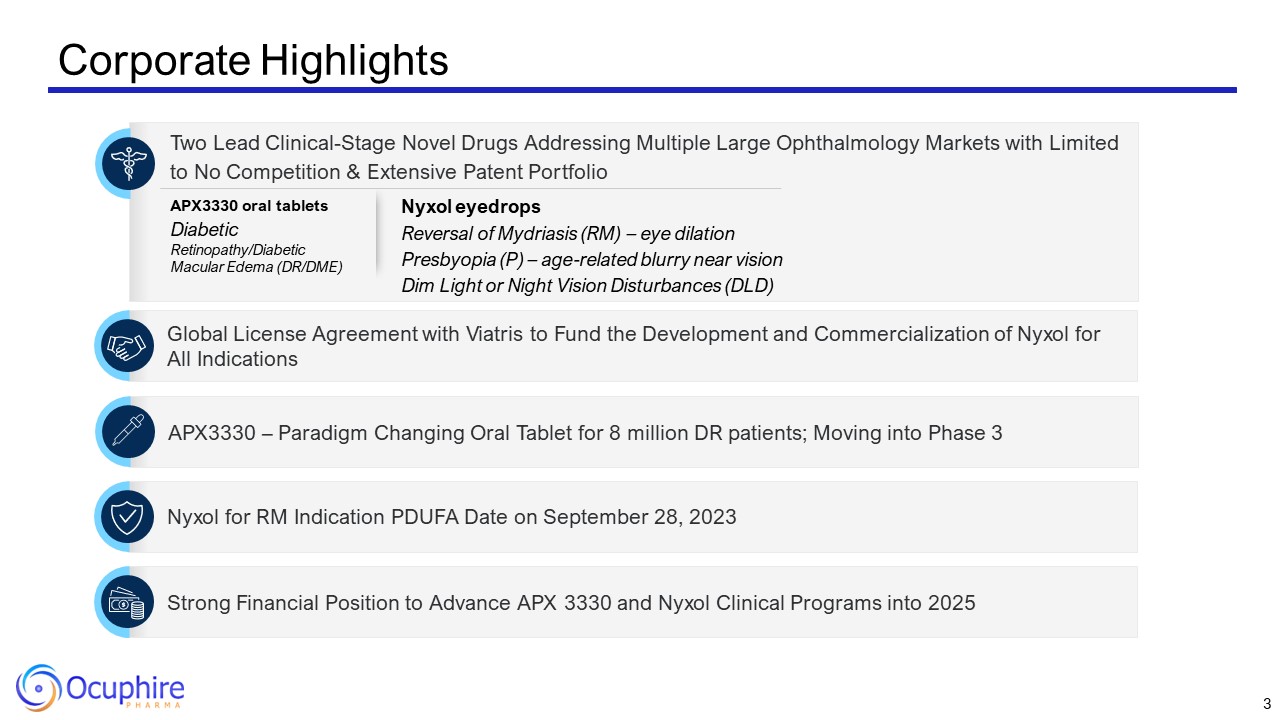 Corporate Highlights

Two Lead Clinical-Stage Novel Drugs Addressing Multiple Large Ophthalmology Markets with Limited to No Competition & Extensive Patent Portfolio

APX3330 oral tablets
Diabetic
Retinopathy/Diabetic Macular Edema (DR/DME)

Nyxol eyedrops
Reversal of Mydriasis (RM) – eye dilation
Presbyopia (P) – age-related blurry near vision
Dim Light or Night Vision Disturbances (DLD)

Global License Agreement with Viatris to Fund the Development and Commercialization of Nyxol for All Indications

APX3330 – Paradigm Changing Oral Tablet for 8 million DR patients; Moving into Phase 3

Nyxol for RM Indication PDUFA Date on September 28, 2023

Strong Financial Position to Advance APX 3330 and Nyxol Clinical Programs into 2025

Ocuphire
PHARMA

3